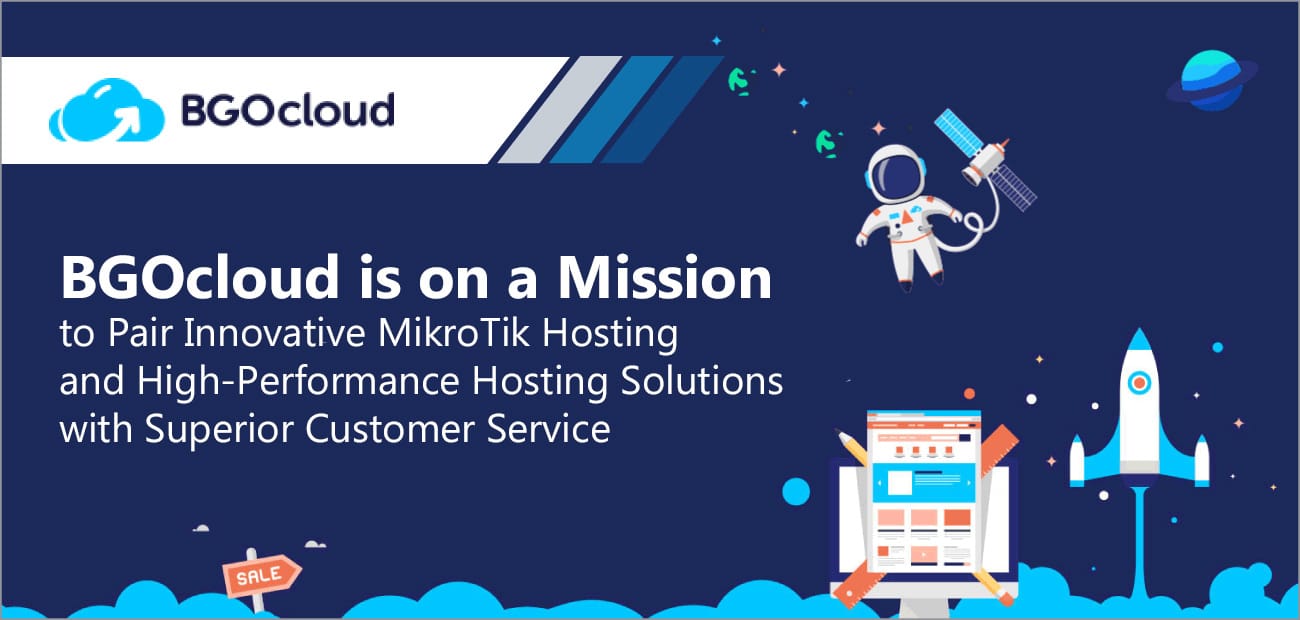 BGOcloud

BGOcloud is on a Mission
to Pair Innovative MikroTik Hosting and High-Performance Hosting Solutions with Superior Customer Service

SALE